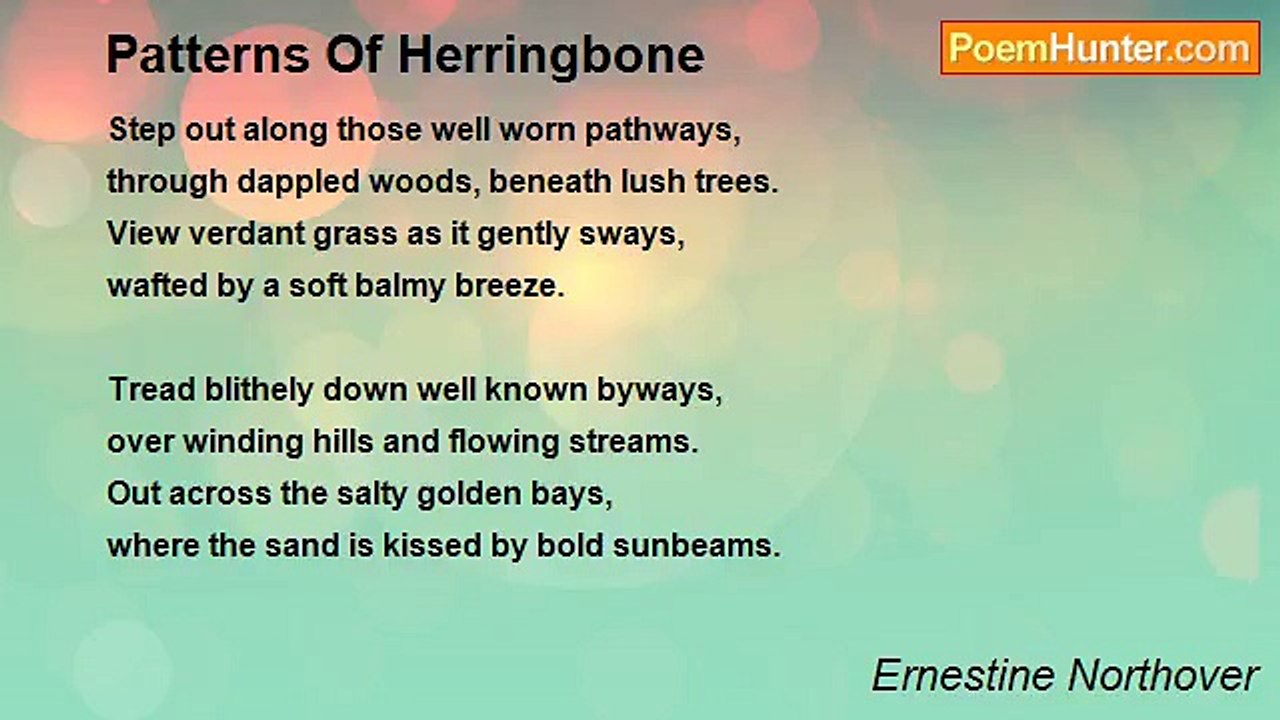 Patterns Of Herringbone

PoemHunter.com

Step out along those well worn pathways,
through dappled woods, beneath lush trees.
View verdant grass as it gently sways,
wafted by a soft balmy breeze.

Tread blithely down well known byways,
over winding hills and flowing streams.
Out across the salty golden bays,
where the sand is kissed by bold sunbeams.

Ernestine Northover